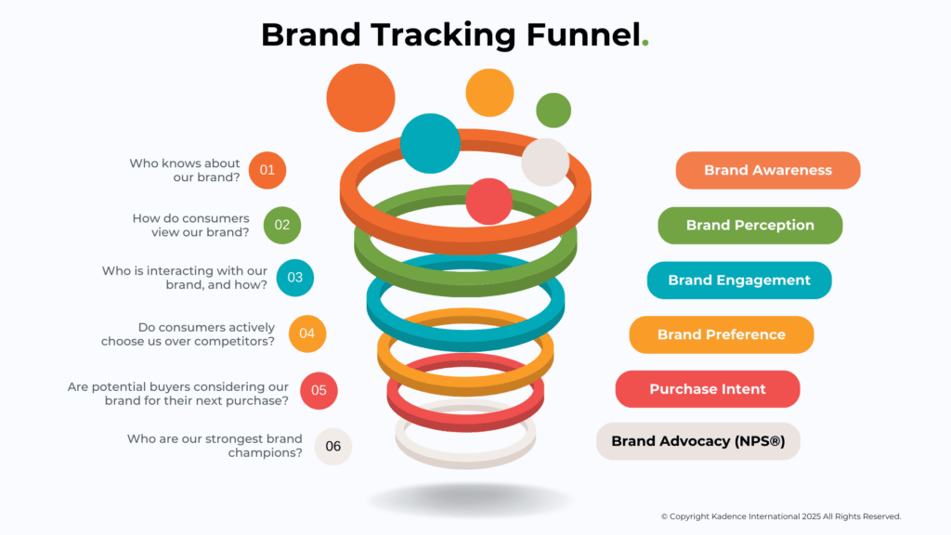 Brand Tracking Funnel.

Who knows about our brand? 01

How do consumers view our brand? 02

Who is interacting with our brand, and how? 03

Do consumers actively choose us over competitors? 04

Are potential buyers considering our brand for their next purchase? 05

Who are our strongest brand champions? 06

Brand Awareness

Brand Perception

Brand Engagement

Brand Preference

Purchase Intent

Brand Advocacy (NPS®)

© Copyright Kadence International 2025 All Rights Reserved.